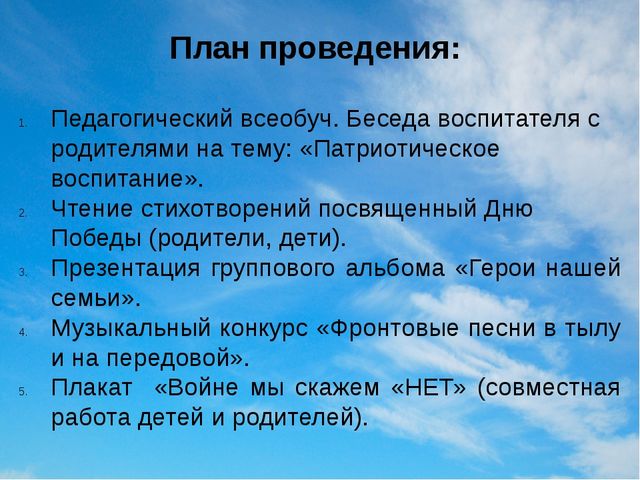 План проведения:

1. Педагогический всеобуч. Беседа воспитателя с родителями на тему: «Патриотическое воспитание».
2. Чтение стихотворений посвященный Дню Победы (родители, дети).
3. Презентация группового альбома «Герои нашей семьи».
4. Музыкальный конкурс «Фронтовые песни в тылу и на передовой».
5. Плакат «Войне мы скажем «НЕТ» (совместная работа детей и родителей).